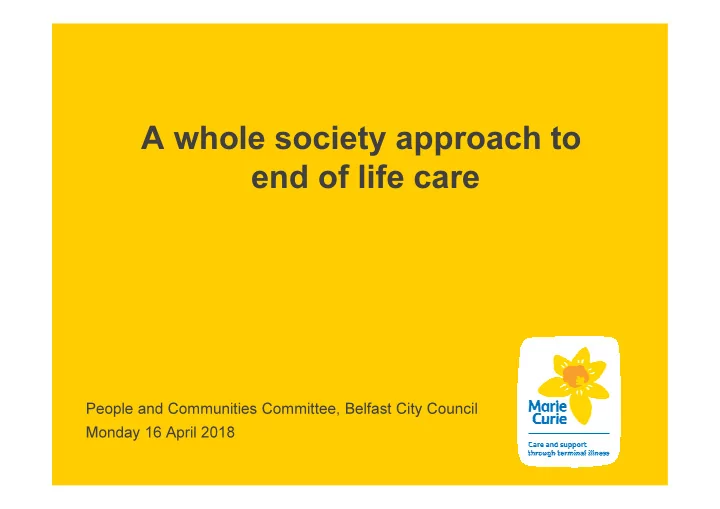 A whole society approach to end of life care

People and Communities Committee, Belfast City Council
Monday 16 April 2018

Marie Curie
Care and support through terminal illness